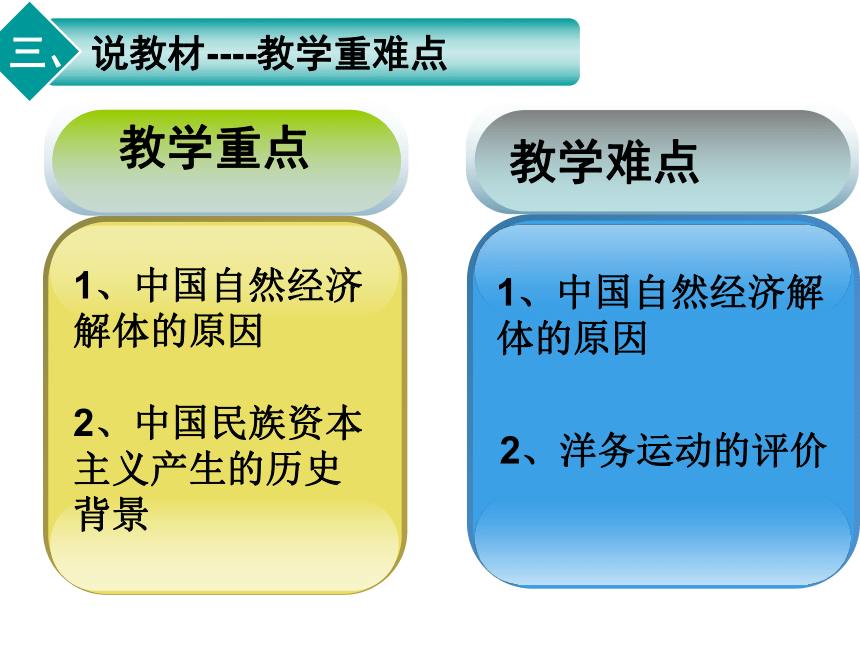 三、说教材----教学重难点

教学重点

1、中国自然经济解体的原因

2、中国民族资本主义产生的历史背景

教学难点

1、中国自然经济解体的原因

2、洋务运动的评价